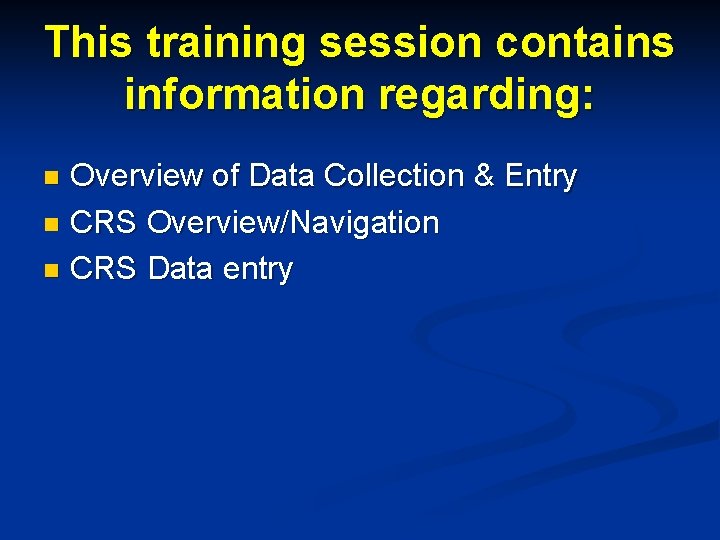 This training session contains information regarding:

- Overview of Data Collection & Entry
- CRS Overview/Navigation
- CRS Data entry